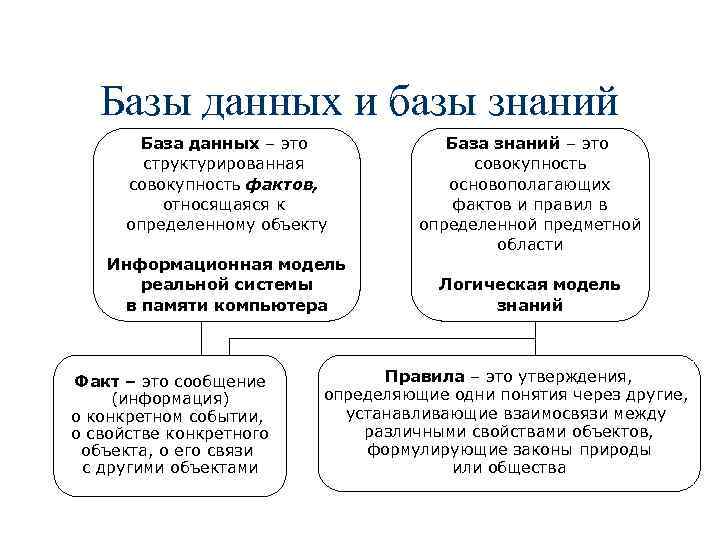 Базы данных и базы знаний

База данных – это структурированная совокупность фактов, относящаяся к определенному объекту

Информационная модель реальной системы в памяти компьютера

База знаний – это совокупность основополагающих фактов и правил в определенной предметной области

Логическая модель знаний

Факт – это сообщение (информация) о конкретном событии, о свойстве конкретного объекта, о его связи с другими объектами

Правила – это утверждения, определяющие одни понятия через другие, устанавливающие взаимосвязи между различными свойствами объектов, формулирующие законы природы или общества